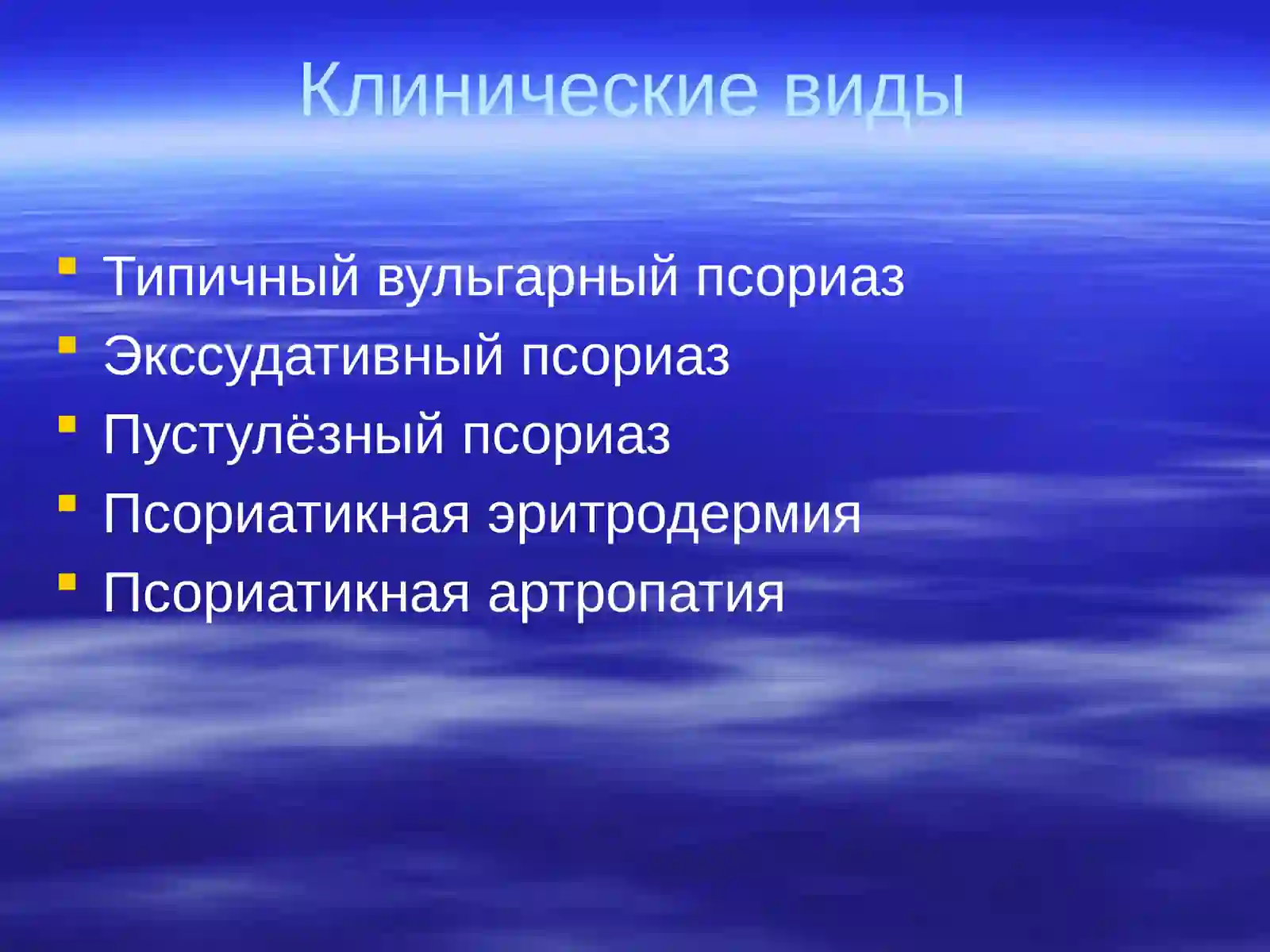 Клинические виды

- Типичный вульгарный псориаз
- Экссудативный псориаз
- Пустулёзный псориаз
- Псориатикная эритродермия
- Псориатикная артропатия